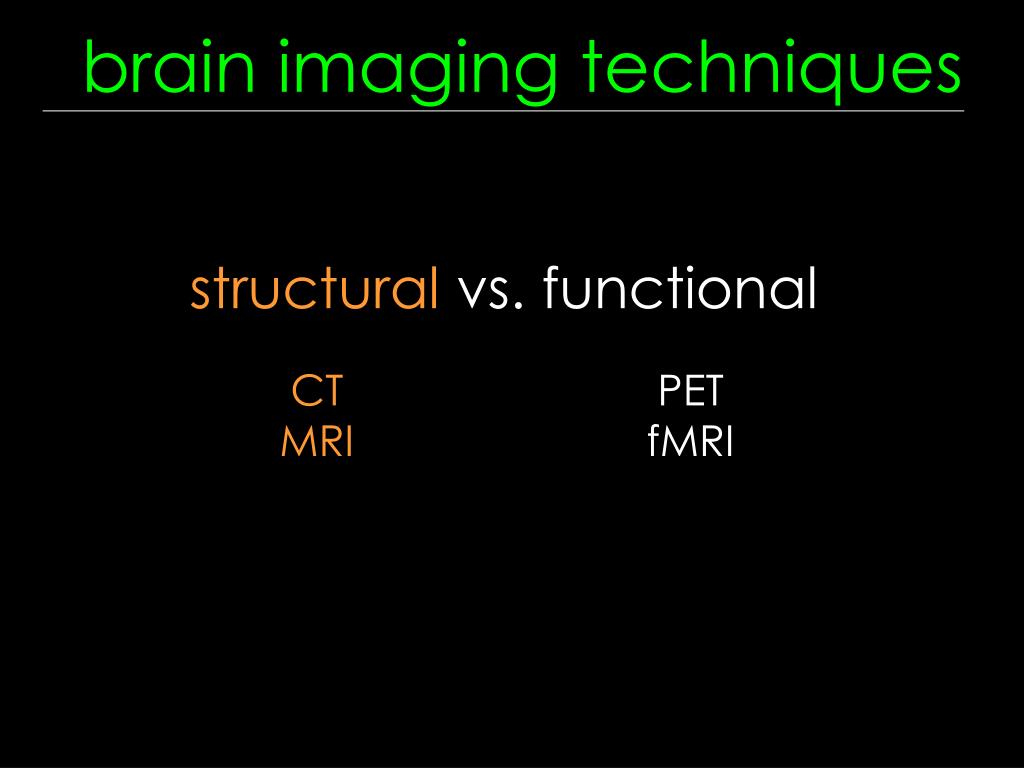 brain imaging techniques

structural vs. functional

CT
MRI

PET
fMRI